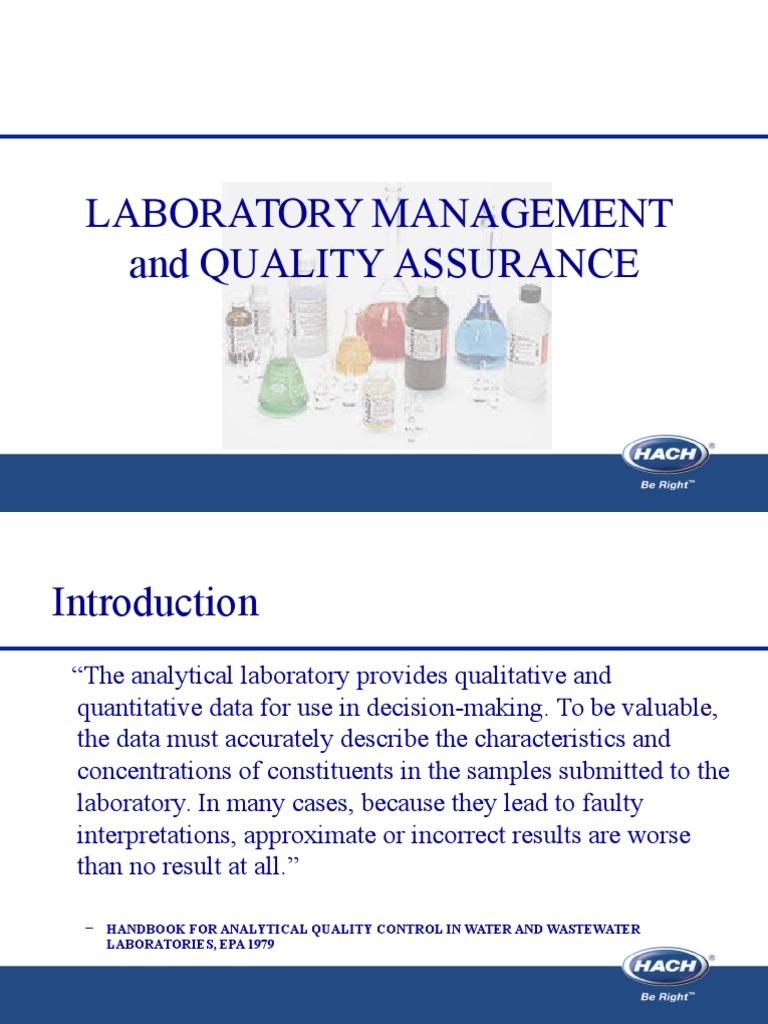 LABORATORY MANAGEMENT and QUALITY ASSURANCE

HACH®
Be Right™

Introduction

“The analytical laboratory provides qualitative and quantitative data for use in decision-making. To be valuable, the data must accurately describe the characteristics and concentrations of constituents in the samples submitted to the laboratory. In many cases, because they lead to faulty interpretations, approximate or incorrect results are worse than no result at all.”

– HANDBOOK FOR ANALYTICAL QUALITY CONTROL IN WATER AND WASTEWATER LABORATORIES, EPA 1979

HACH®
Be Right™